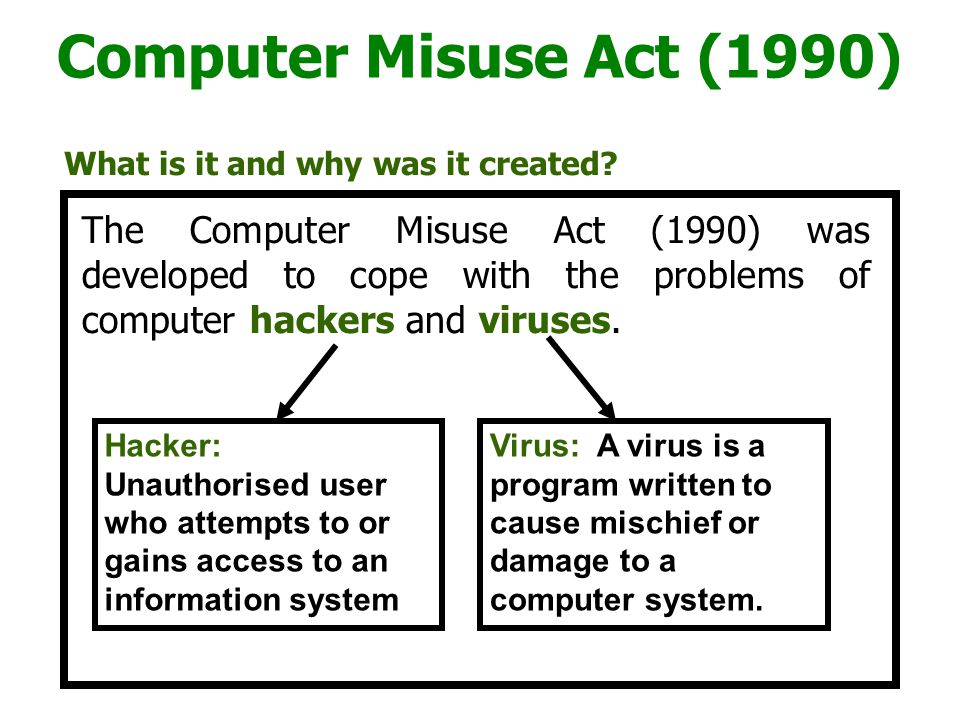 Computer Misuse Act (1990)

What is it and why was it created?

The Computer Misuse Act (1990) was developed to cope with the problems of computer hackers and viruses.

Hacker:
Unauthorised user who attempts to or gains access to an information system

Virus: A virus is a program written to cause mischief or damage to a computer system.